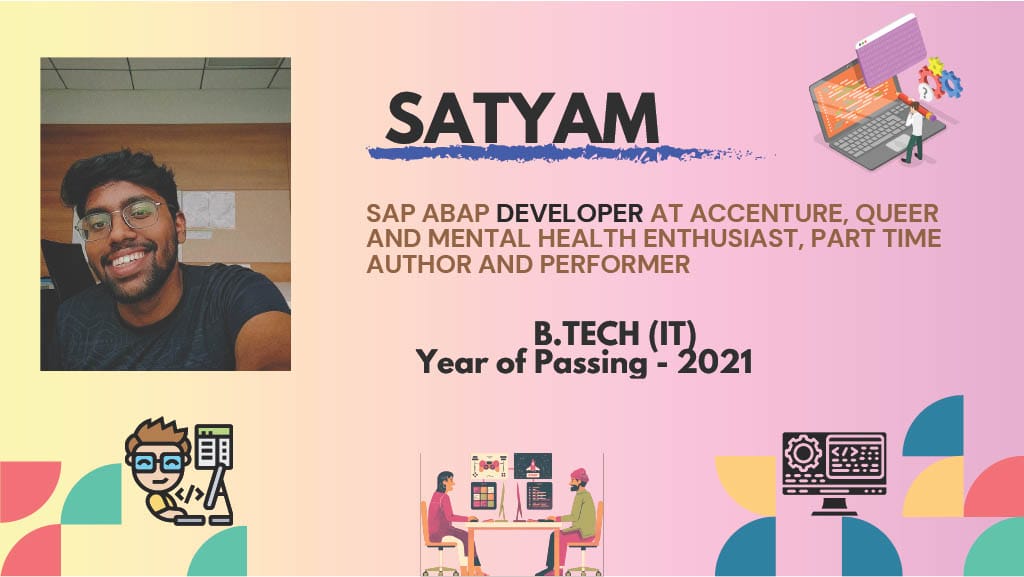 SATYAM

SAP ABAP DEVELOPER AT ACCENTURE, QUEER AND MENTAL HEALTH ENTHUSIAST, PART TIME AUTHOR AND PERFORMER

B.TECH (IT)
Year of Passing - 2021